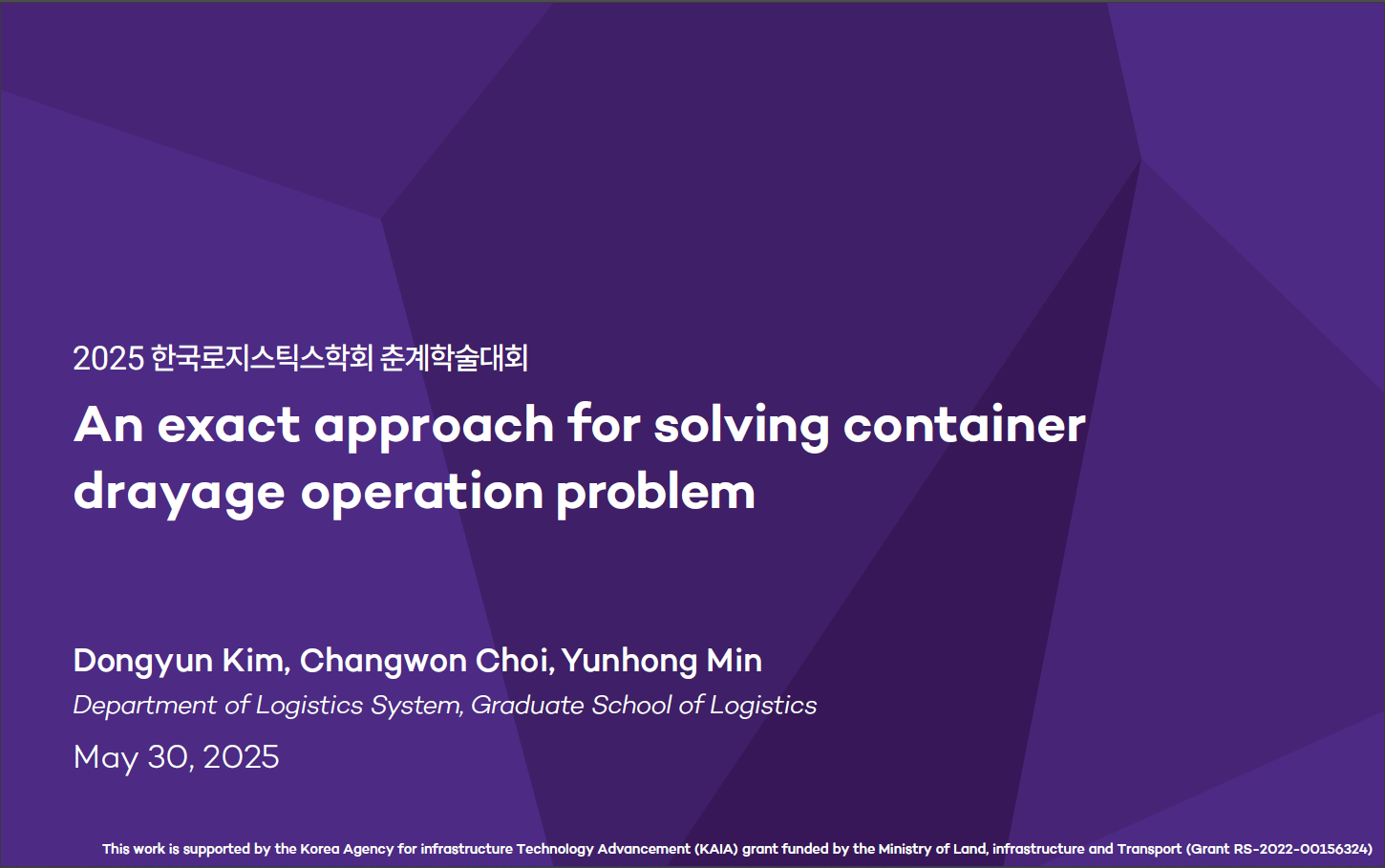 2025 한국로지스틱스학회 춘계학술대회

An exact approach for solving container drayage operation problem

Dongyun Kim, Changwon Choi, Yunhong Min

Department of Logistics System, Graduate School of Logistics

May 30, 2025

This work is supported by the Korea Agency for infrastructure Technology Advancement (KAIA) grant funded by the Ministry of Land, infrastructure and Transport (Grant RS-2022-00156324)